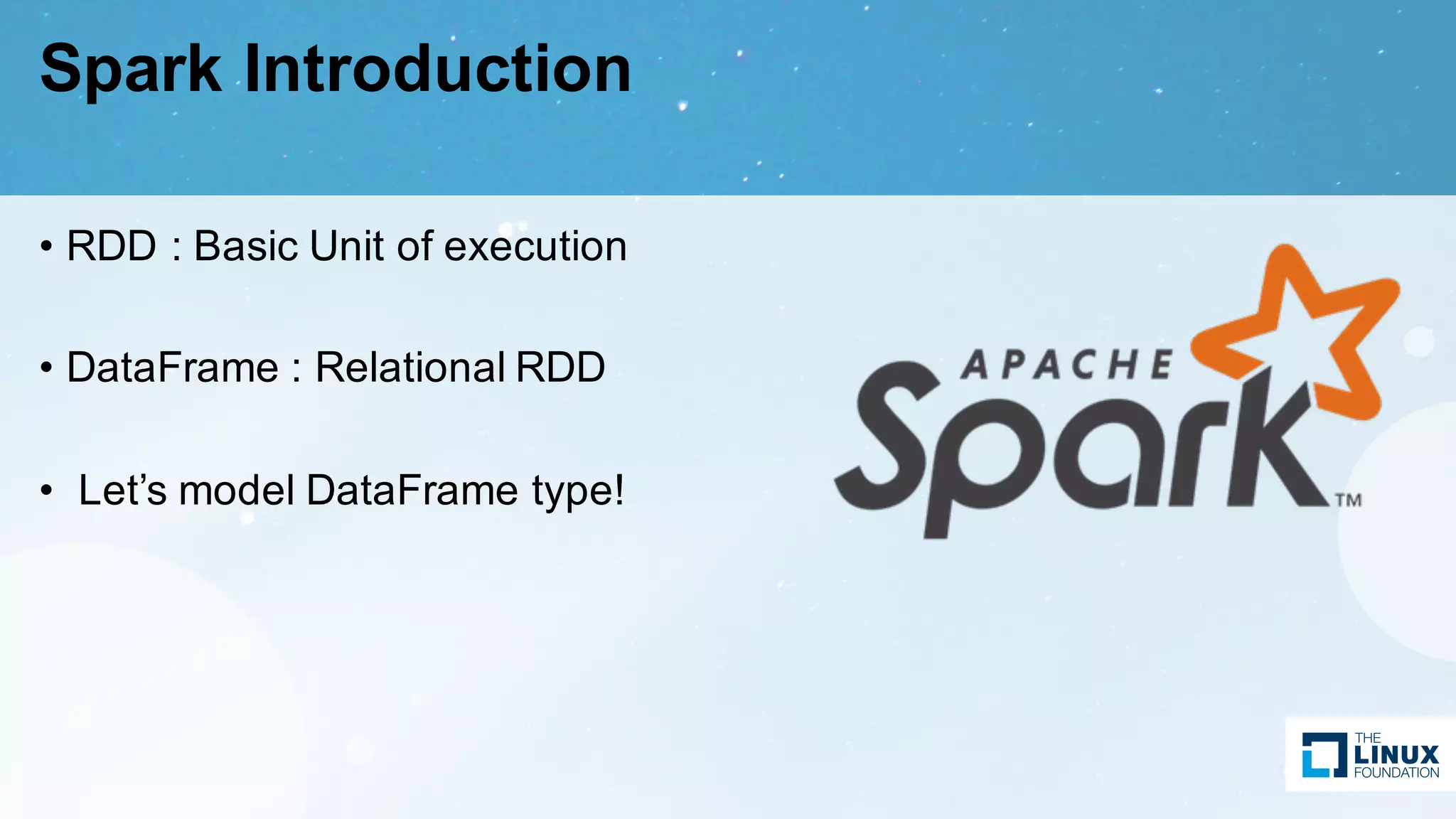 Spark Introduction

• RDD : Basic Unit of execution

• DataFrame : Relational RDD

• Let’s model DataFrame type!

APACHE
Spark™

THE
LINUX
FOUNDATION